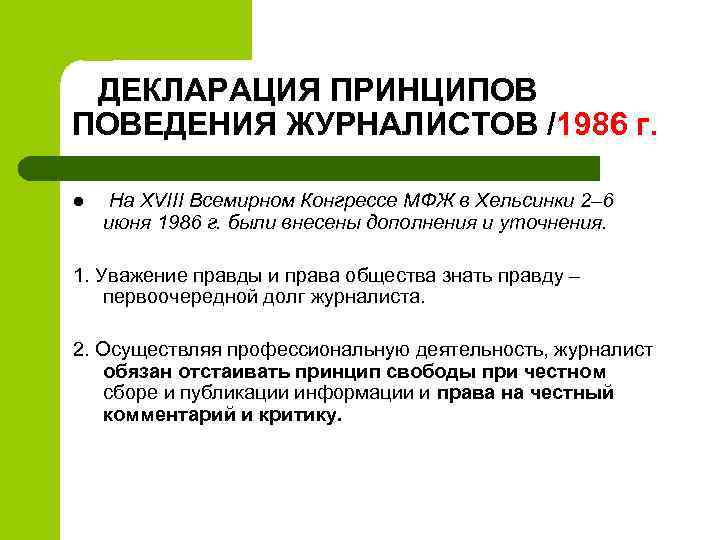 ДЕКЛАРАЦИЯ ПРИНЦИПОВ ПОВЕДЕНИЯ ЖУРНАЛИСТОВ /1986 г.

● На XVIII Всемирном Конгрессе МФЖ в Хельсинки 2–6 июня 1986 г. были внесены дополнения и уточнения.

1. Уважение правды и права общества знать правду – первоочередной долг журналиста.

2. Осуществляя профессиональную деятельность, журналист обязан отстаивать принцип свободы при честном сборе и публикации информации и права на честный комментарий и критику.